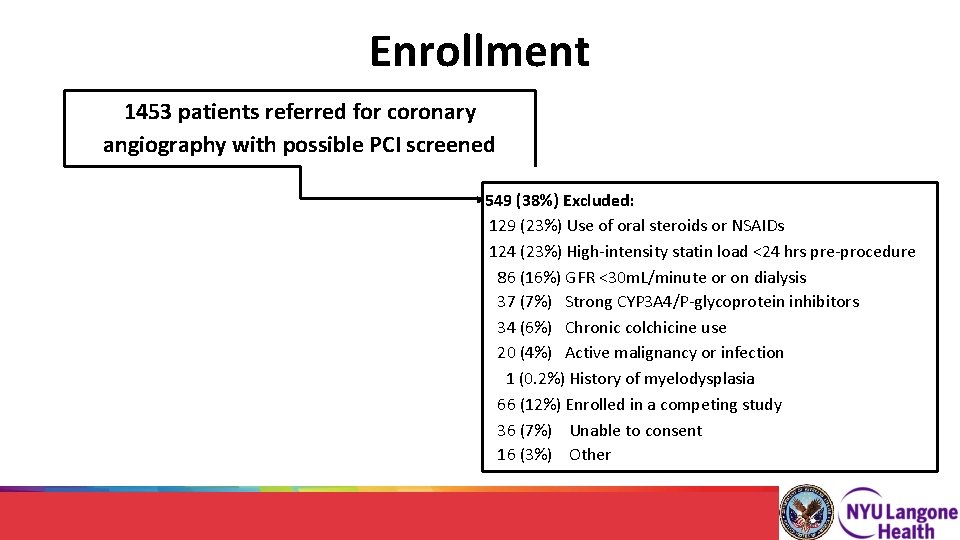 Enrollment

1453 patients referred for coronary angiography with possible PCI screened

549 (38%) Excluded:
129 (23%) Use of oral steroids or NSAIDs
124 (23%) High-intensity statin load <24 hrs pre-procedure
86 (16%) GFR <30mL/minute or on dialysis
37 (7%) Strong CYP3A4/P-glycoprotein inhibitors
34 (6%) Chronic colchicine use
20 (4%) Active malignancy or infection
1 (0.2%) History of myelodysplasia
66 (12%) Enrolled in a competing study
36 (7%) Unable to consent
16 (3%) Other

NYU Langone Health